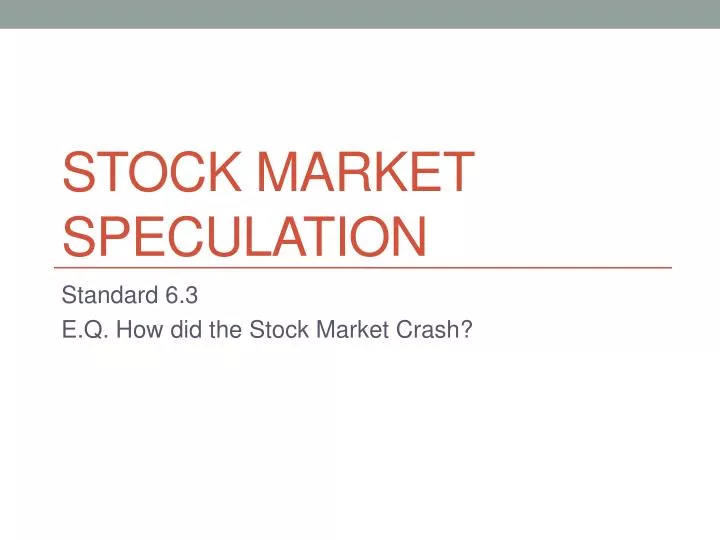 STOCK MARKET SPECULATION

Standard 6.3

E.Q. How did the Stock Market Crash?